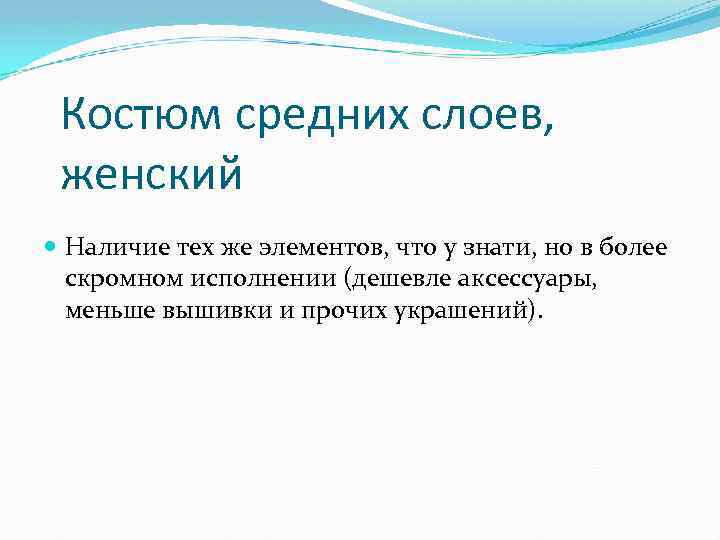 Костюм средних слоев, женский

Наличие тех же элементов, что у знати, но в более скромном исполнении (дешевле аксессуары, меньше вышивки и прочих украшений).